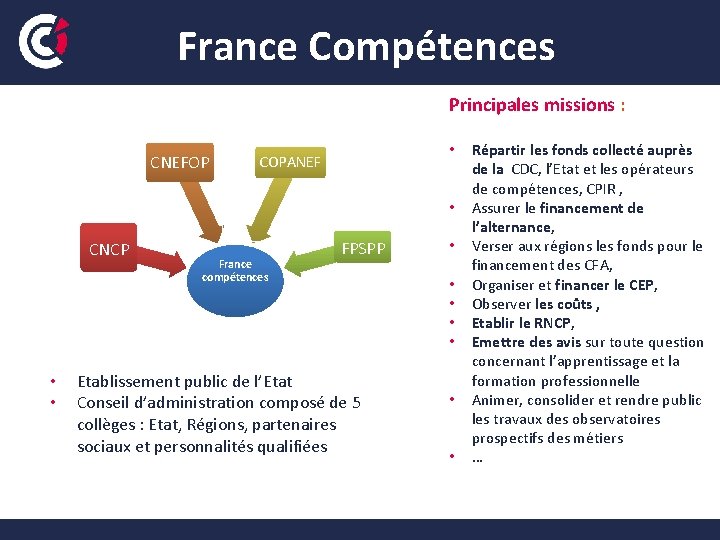 France Compétences

CNEFOP

COPANEF

CNCP

FPSPP

France compétences

• Etablissement public de l'Etat
• Conseil d'administration composé de 5 collèges : Etat, Régions, partenaires sociaux et personnalités qualifiées

Principales missions :

• Répartir les fonds collecté auprès de la CDC, l'Etat et les opérateurs de compétences, CPIR ,
• Assurer le financement de l'alternance,
• Verser aux régions les fonds pour le financement des CFA,
• Organiser et financer le CEP,
• Observer les coûts ,
• Etablir le RNCP,
• Emettre des avis sur toute question concernant l'apprentissage et la formation professionnelle
• Animer, consolider et rendre public les travaux des observatoires prospectifs des métiers
• …